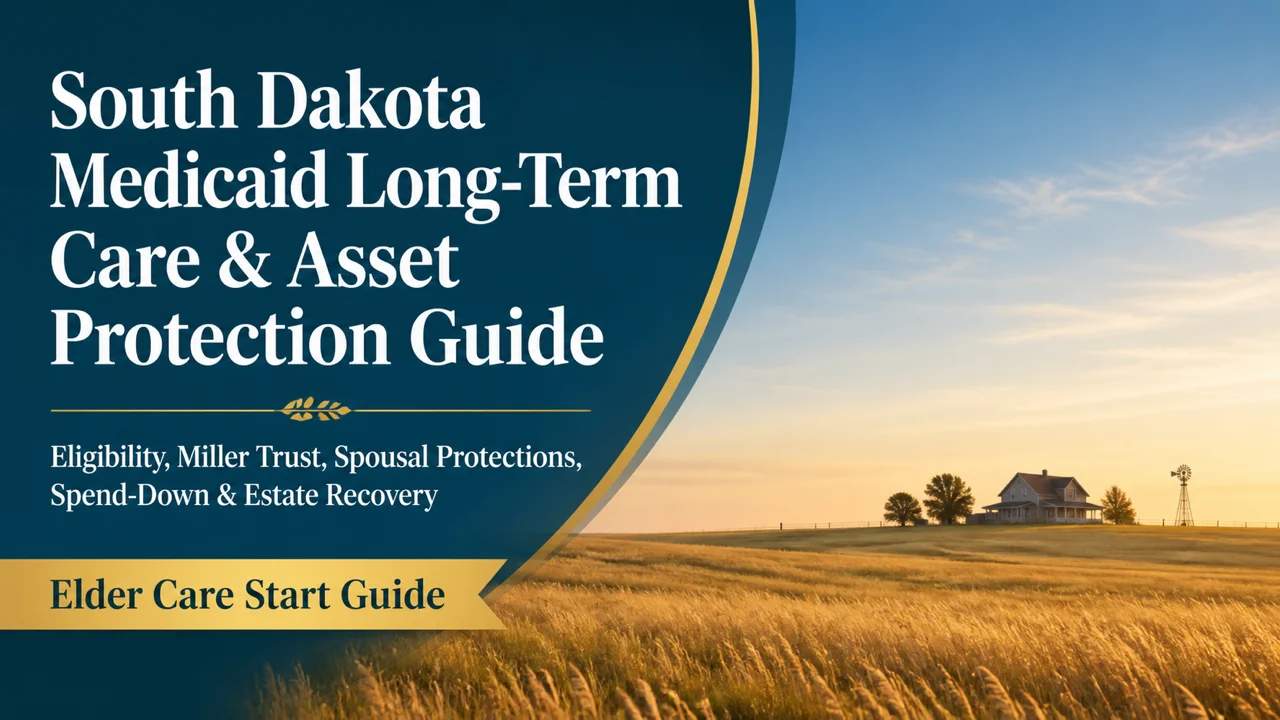 South Dakota Medicaid Long-Term Care & Asset Protection Guide

Eligibility, Miller Trust, Spousal Protections, Spend-Down & Estate Recovery

Elder Care Start Guide